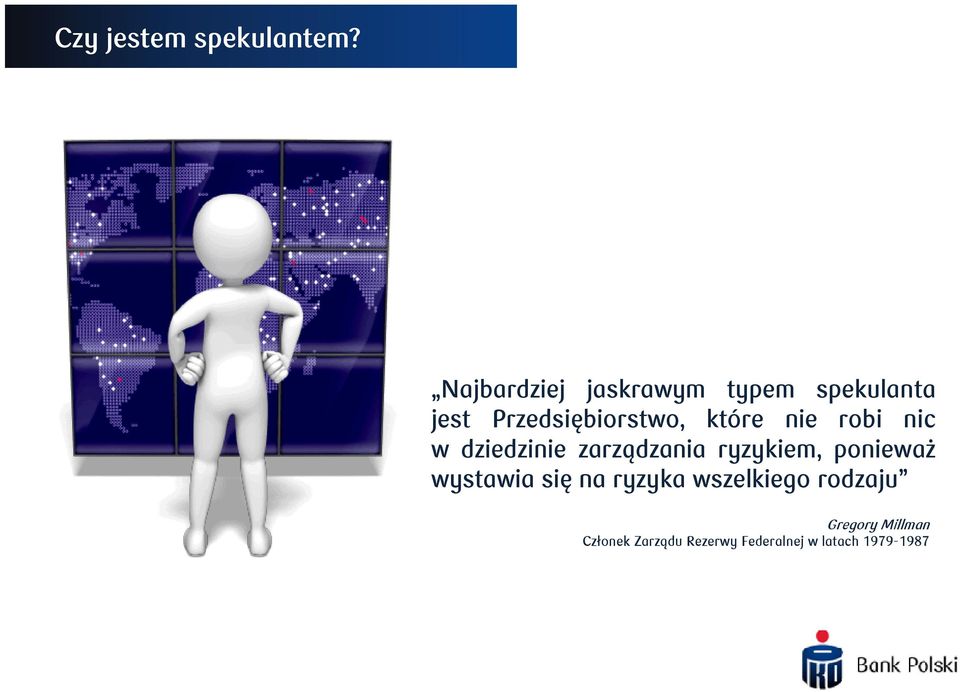 Czy jestem spekulantem?

„Najbardziej jaskrawym typem spekulanta jest Przedsiębiorstwo, które nie robi nic w dziedzinie zarządzania ryzykiem, ponieważ wystawia się na ryzyka wszelkiego rodzaju”

Gregory Millman
Członek Zarządu Rezerwy Federalnej w latach 1979-1987

PKO Bank Polski